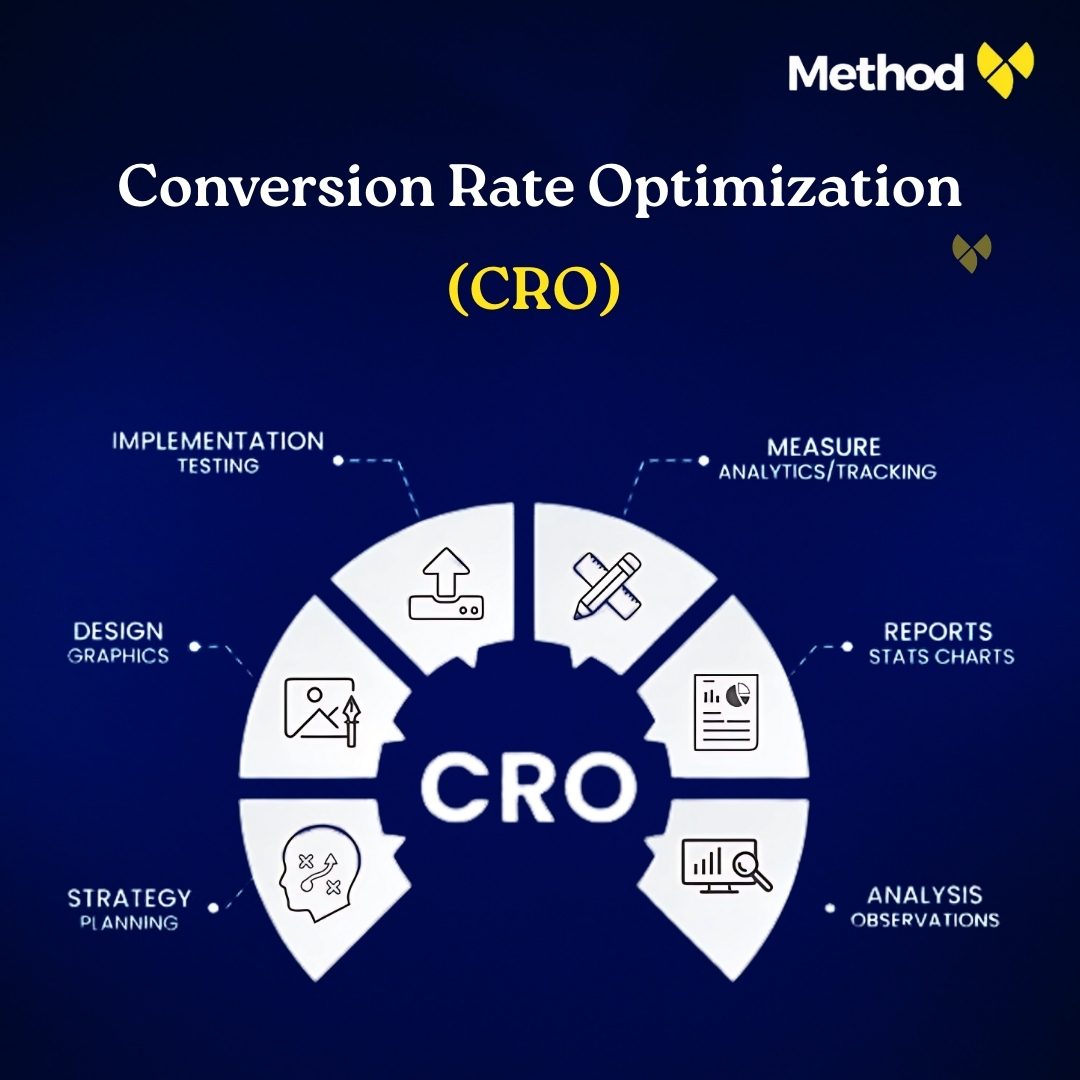 Method

Conversion Rate Optimization

(CRO)

IMPLEMENTATION
TESTING

MEASURE
ANALYTICS/TRACKING

DESIGN
GRAPHICS

REPORTS
STATS CHARTS

CRO

STRATEGY
PLANNING

ANALYSIS
OBSERVATIONS